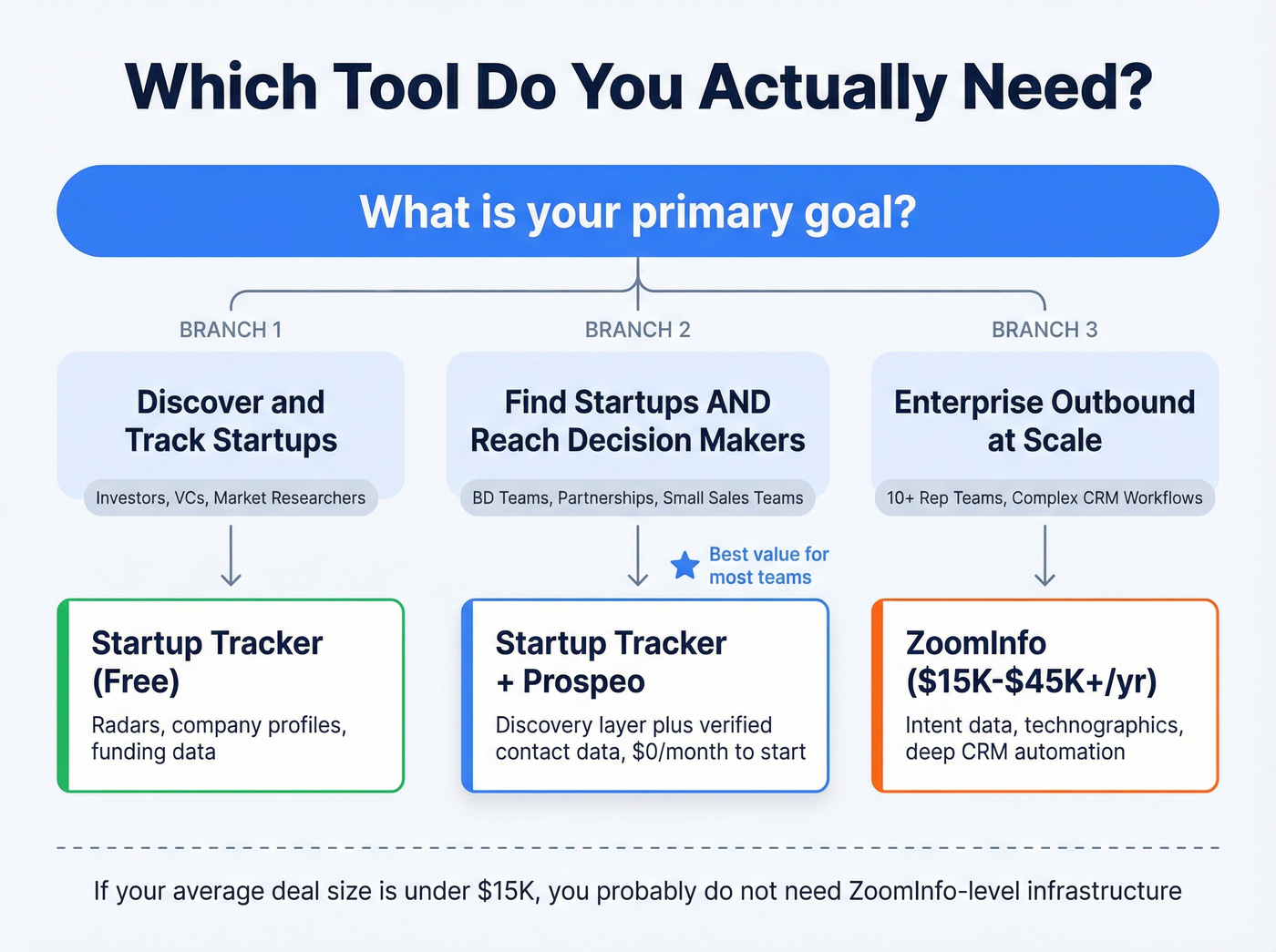 Which Tool Do You Actually Need?

What is your primary goal?

BRANCH 1

Discover and Track Startups

Investors, VCs, Market Researchers

Startup Tracker (Free)

Radars, company profiles, funding data

BRANCH 2

Find Startups AND Reach Decision Makers

BD Teams, Partnerships, Small Sales Teams

Best value for most teams

Startup Tracker + Prospeo

Discovery layer plus verified contact data, \$0/month to start

BRANCH 3

Enterprise Outbound at Scale

10+ Rep Teams, Complex CRM Workflows

ZoomInfo (\$15K-\$45K+/yr)

Intent data, technographics, deep CRM automation

If your average deal size is under \$15K, you probably do not need ZoomInfo-level infrastructure